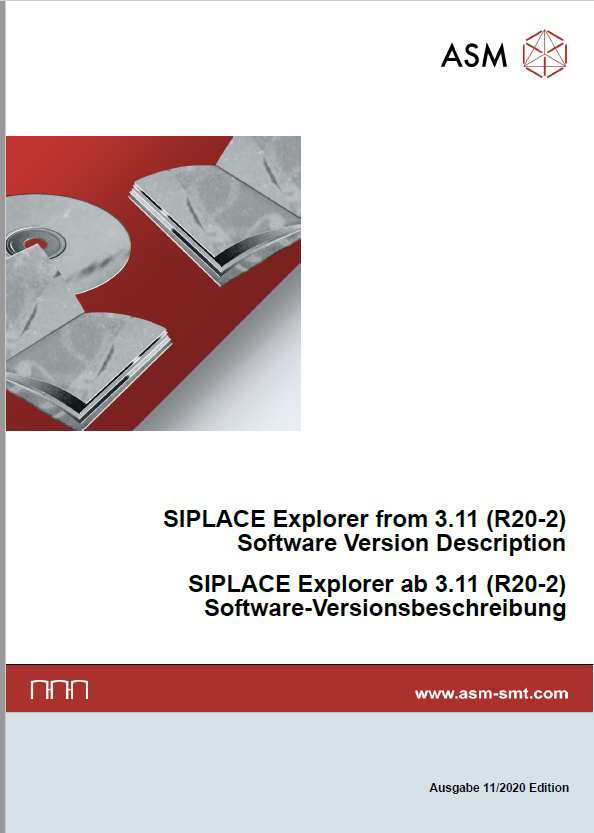 ASM

SIPLACE Explorer from 3.11 (R20-2)
Software Version Description

SIPLACE Explorer ab 3.11 (R20-2)
Software-Versionsbeschreibung

www.asm-smt.com

Ausgabe 11/2020 Edition